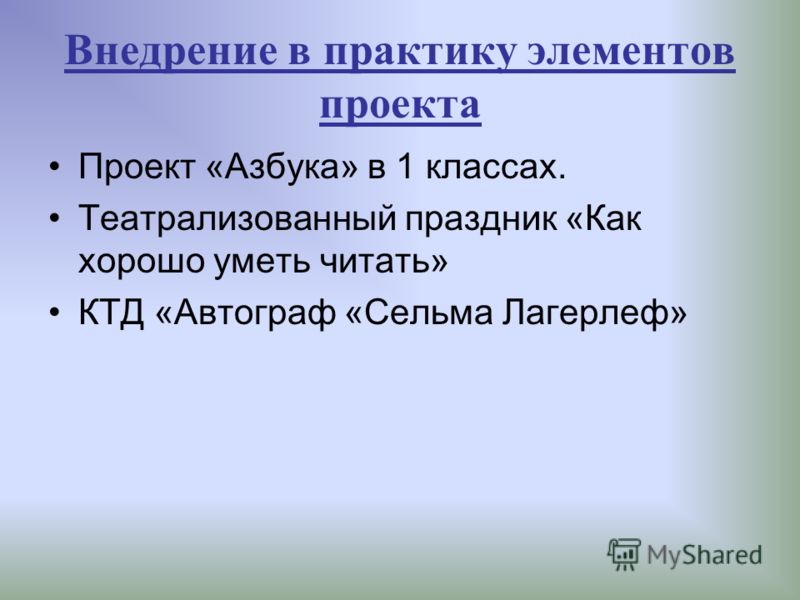 Внедрение в практику элементов проекта

• Проект «Азбука» в 1 классах.
• Театрализованный праздник «Как хорошо уметь читать»
• КТД «Автограф «Сельма Лагерлеф»

MyShared